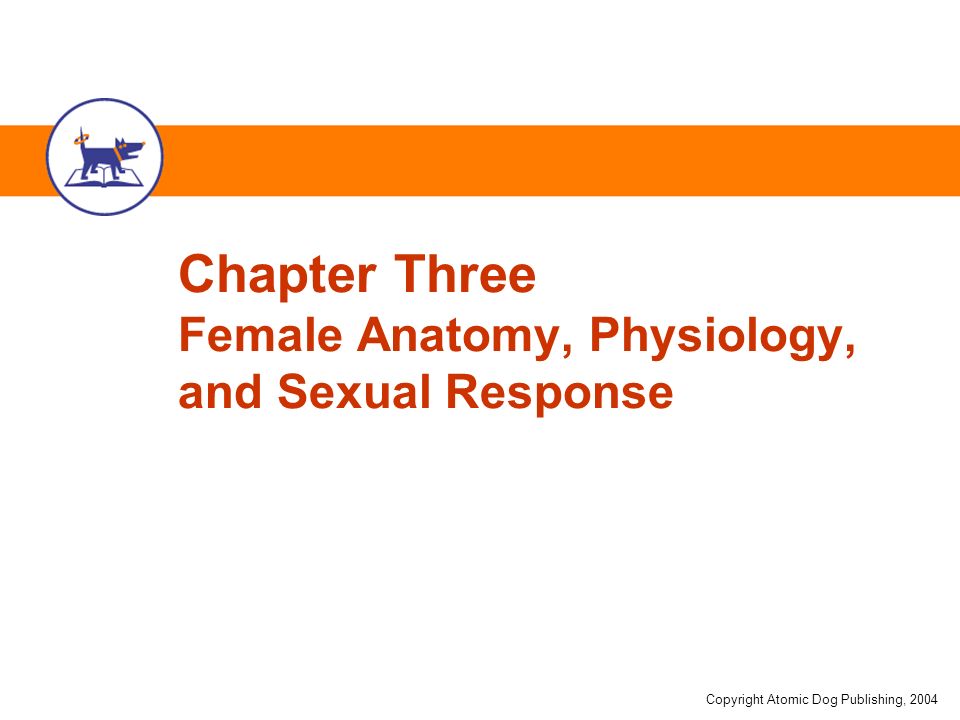 Chapter Three
Female Anatomy, Physiology, and Sexual Response

Copyright Atomic Dog Publishing, 2004